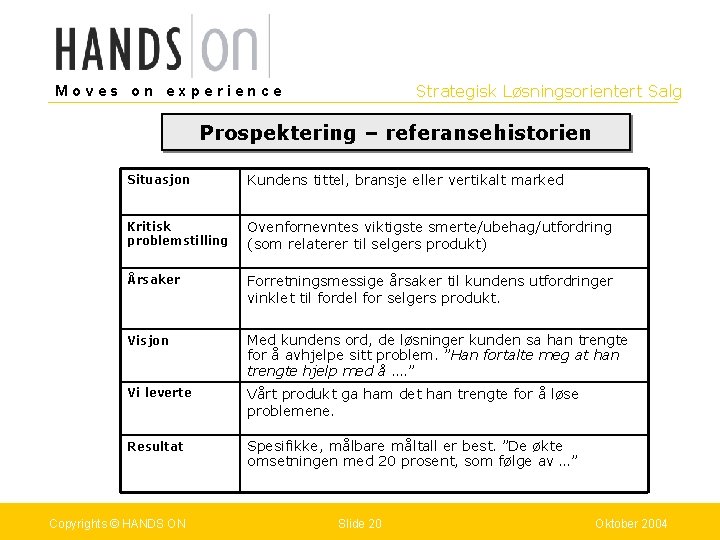 HANDS ON

Moves on experience

Strategisk Løsningsorientert Salg

Prospektering – referansehistorien

| | |
|---|---|
| Situasjon | Kundens tittel, bransje eller vertikalt marked |
| Kritisk problemstilling | Ovenfornevntes viktigste smerte/ubehag/utfordring (som relaterer til selgers produkt) |
| Årsaker | Forretningsmessige årsaker til kundens utfordringer vinklet til fordel for selgers produkt. |
| Visjon | Med kundens ord, de løsninger kunden sa han trengte for å avhjelpe sitt problem. "Han fortalte meg at han trengte hjelp med å ...." |
| Vi leverte | Vårt produkt ga ham det han trengte for å løse problemene. |
| Resultat | Spesifikke, målbare måltall er best. "De økte omsetningen med 20 prosent, som følge av ..." |

Copyrights © HANDS ON

Slide 20

Oktober 2004